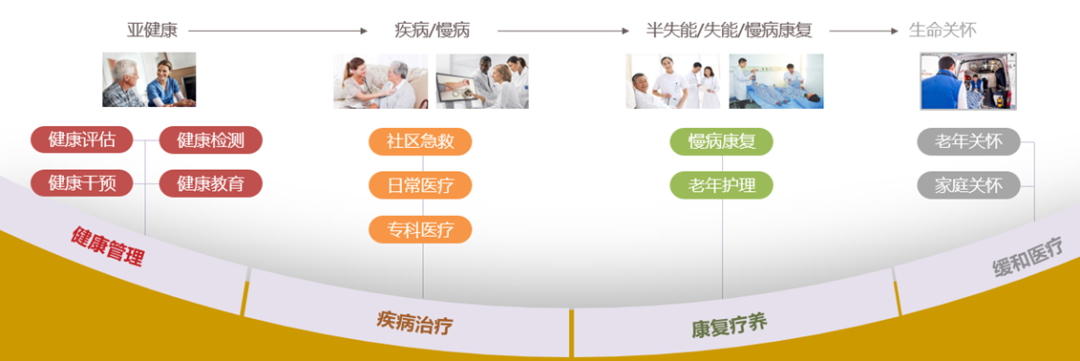 亚健康

疾病/慢病

半失能/失能/慢病康复

生命关怀

健康评估

健康检测

健康干预

健康教育

社区急救

日常医疗

专科医疗

慢病康复

老年护理

老年关怀

家庭关怀

健康管理

疾病治疗

康复疗养

缓和医疗